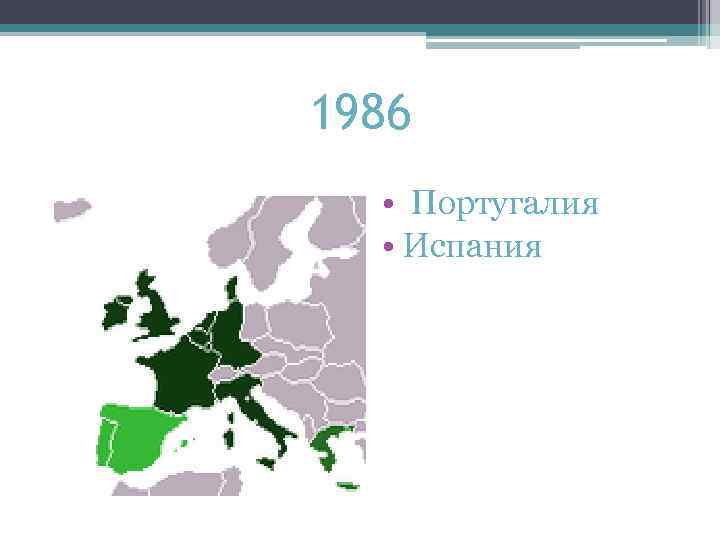 1986

• Португалия
• Испания